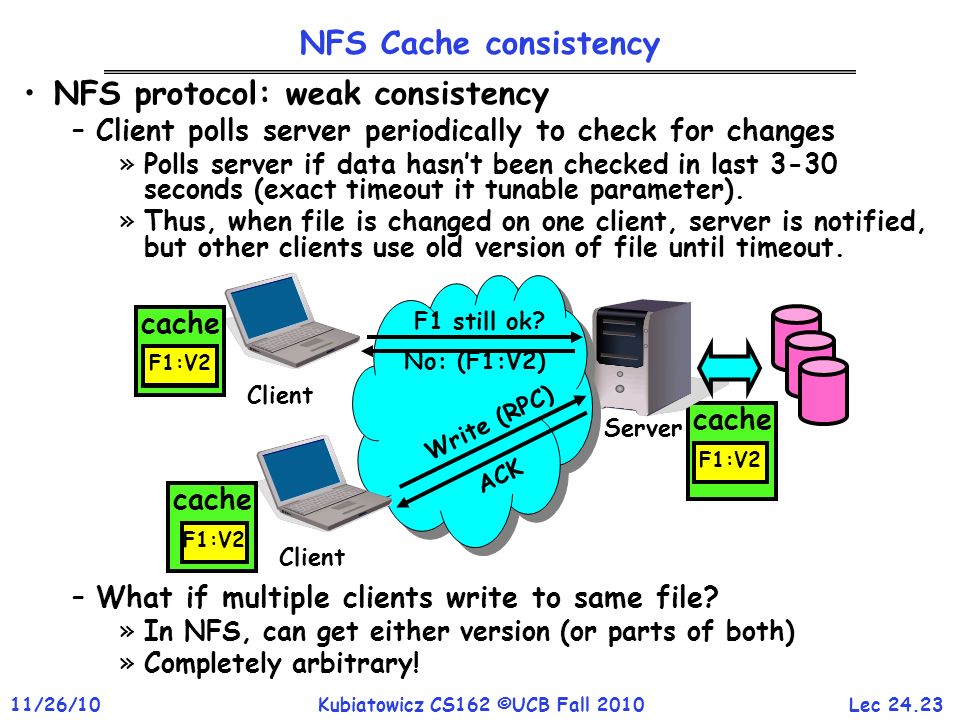 NFS Cache consistency

• NFS protocol: weak consistency
– Client polls server periodically to check for changes
» Polls server if data hasn't been checked in last 3-30 seconds (exact timeout it tunable parameter).
» Thus, when file is changed on one client, server is notified, but other clients use old version of file until timeout.

cache
F1:V2
Client
F1 still ok?
No: (F1:V2)
Write (RPC)
ACK
Server
cache
F1:V2
cache
F1:V2
Client

– What if multiple clients write to same file?
» In NFS, can get either version (or parts of both)
» Completely arbitrary!

11/26/10 Kubiatowicz CS162 ©UCB Fall 2010 Lec 24.23